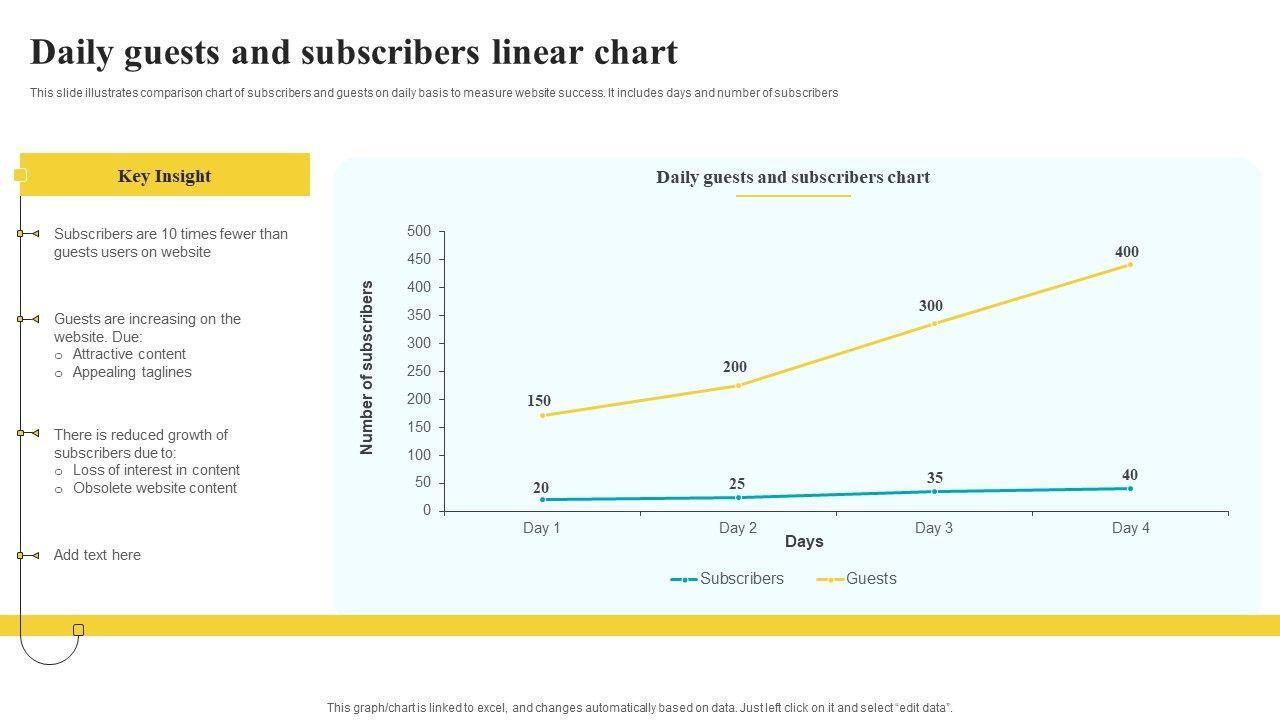 Daily guests and subscribers linear chart

This slide illustrates comparison chart of subscribers and guests on daily basis to measure website success. It includes days and number of subscribers

Key Insight

Subscribers are 10 times fewer than guests users on website

Guests are increasing on the website. Due:
○ Attractive content
○ Appealing taglines

There is reduced growth of subscribers due to:
○ Loss of interest in content
○ Obsolete website content

Add text here

Daily guests and subscribers chart

Number of subscribers

500
450
400
350
300
250
200
150
100
50
0

150
200
300
400
20
25
35
40

Day 1
Day 2
Day 3
Day 4

Days

Subscribers
Guests

This graph/chart is linked to excel, and changes automatically based on data. Just left click on it and select "edit data".